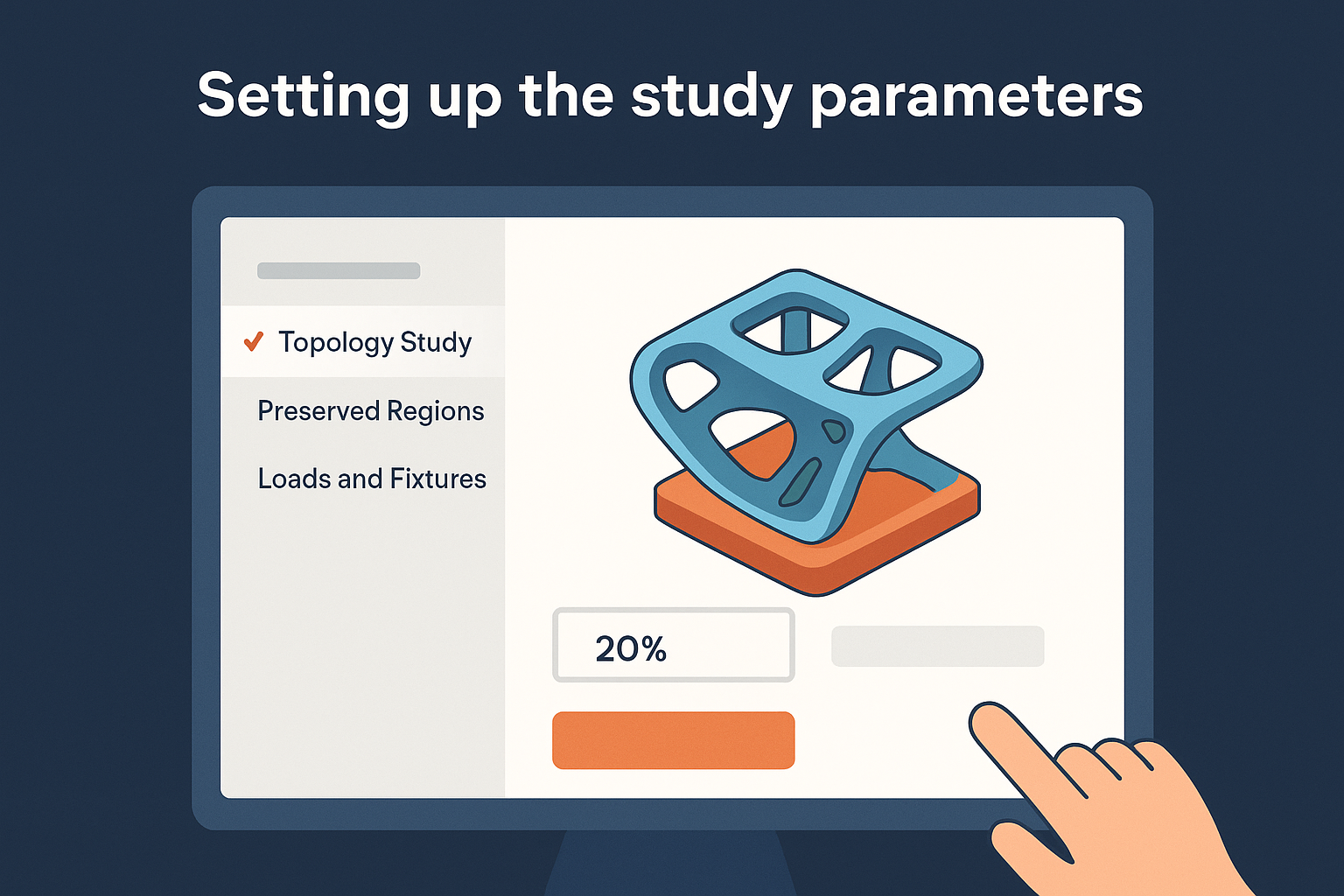 Setting up the study parameters

Topology Study

Preserved Regions

Loads and Fixtures

20%